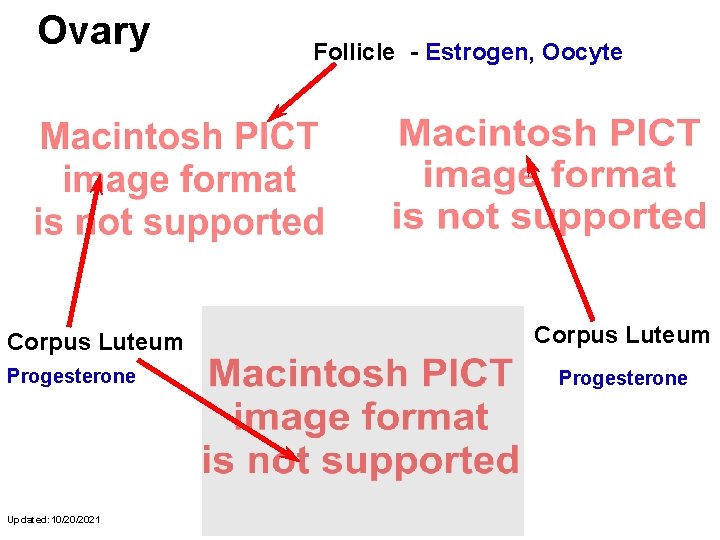 Ovary

Follicle - Estrogen, Oocyte

Macintosh PICT image format is not supported

Macintosh PICT image format is not supported

Corpus Luteum
Progesterone

Macintosh PICT image format is not supported

Corpus Luteum
Progesterone

Updated: 10/20/2021